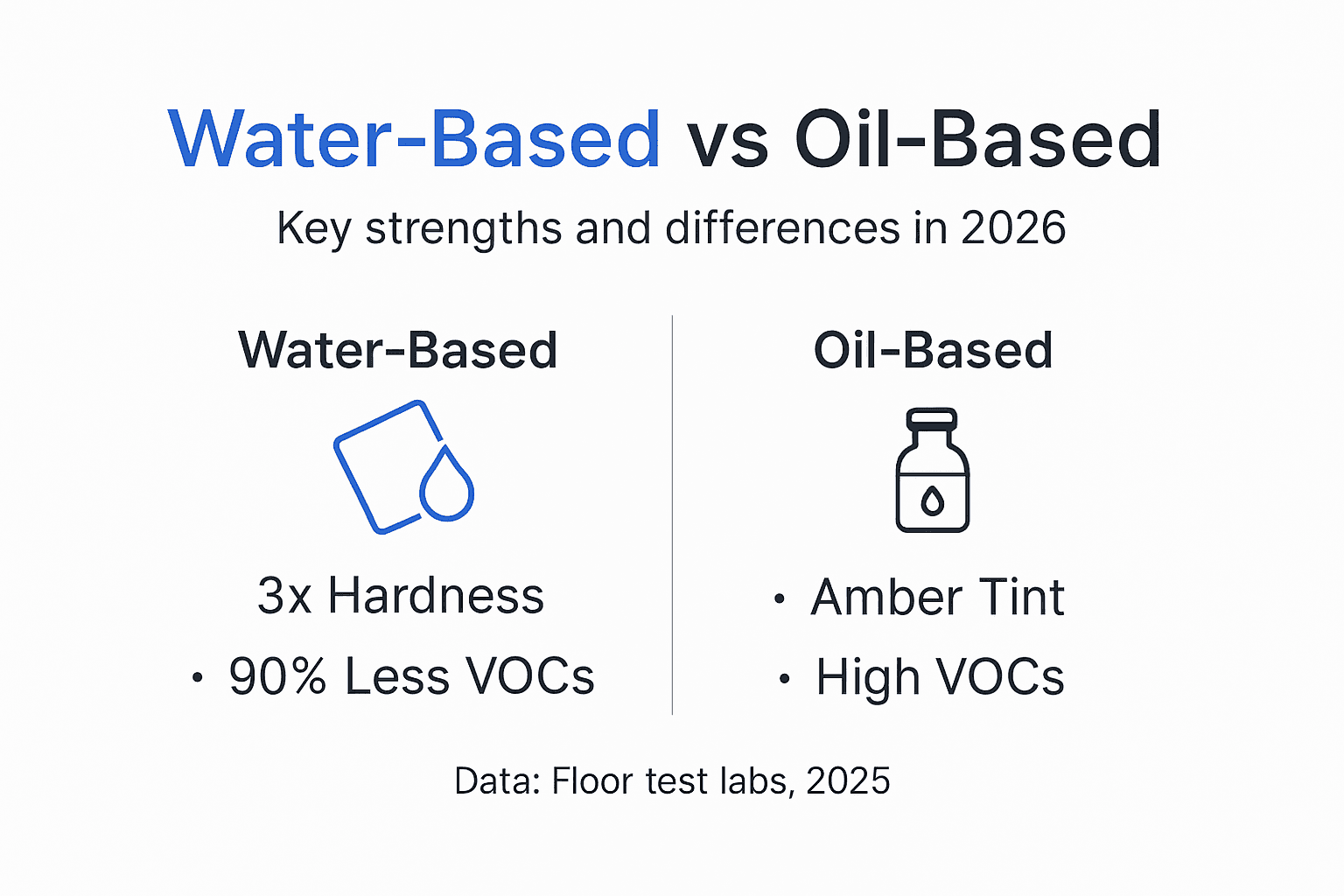 Water-Based vs Oil-Based

Key strengths and differences in 2026

Water-Based

3x Hardness

• 90% Less VOCs

Oil-Based

• Amber Tint

• High VOCs

Data: Floor test labs, 2025